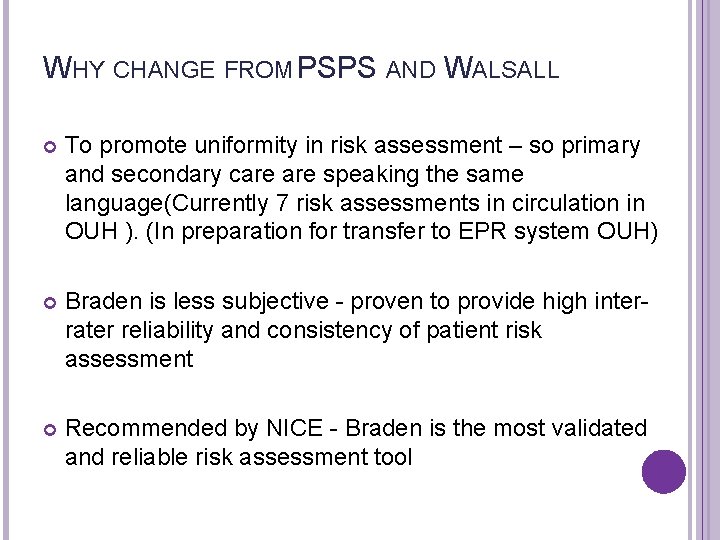 WHY CHANGE FROM PSPS AND WALSALL

To promote uniformity in risk assessment – so primary and secondary care are speaking the same language(Currently 7 risk assessments in circulation in OUH ). (In preparation for transfer to EPR system OUH)

Braden is less subjective - proven to provide high inter-rater reliability and consistency of patient risk assessment

Recommended by NICE - Braden is the most validated and reliable risk assessment tool